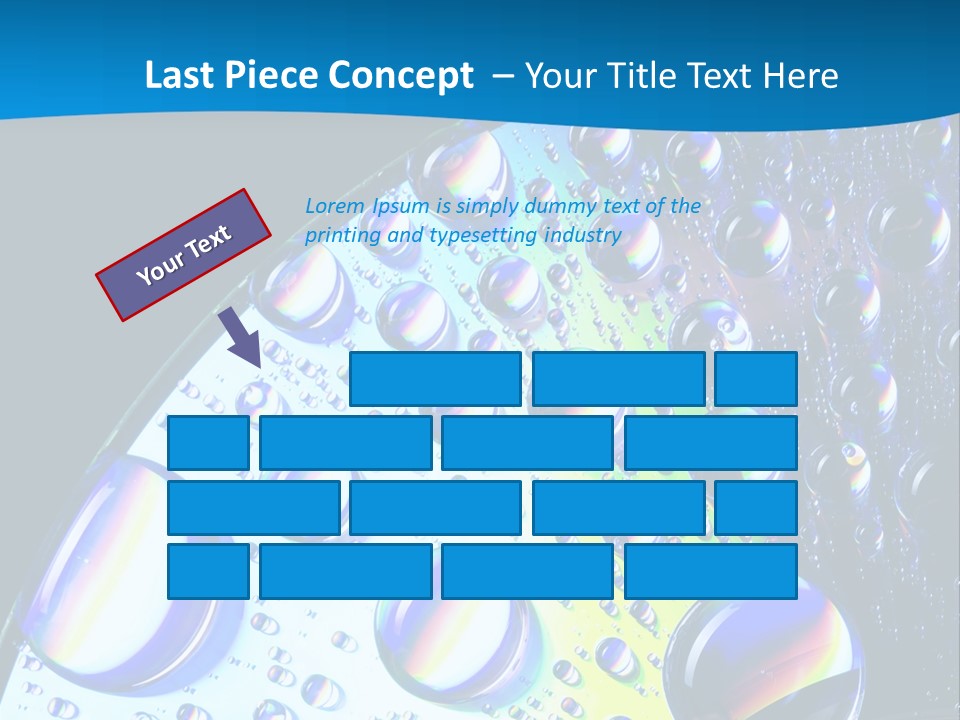 Last Piece Concept – Your Title Text Here

Your Text

Lorem Ipsum is simply dummy text of the printing and typesetting industry